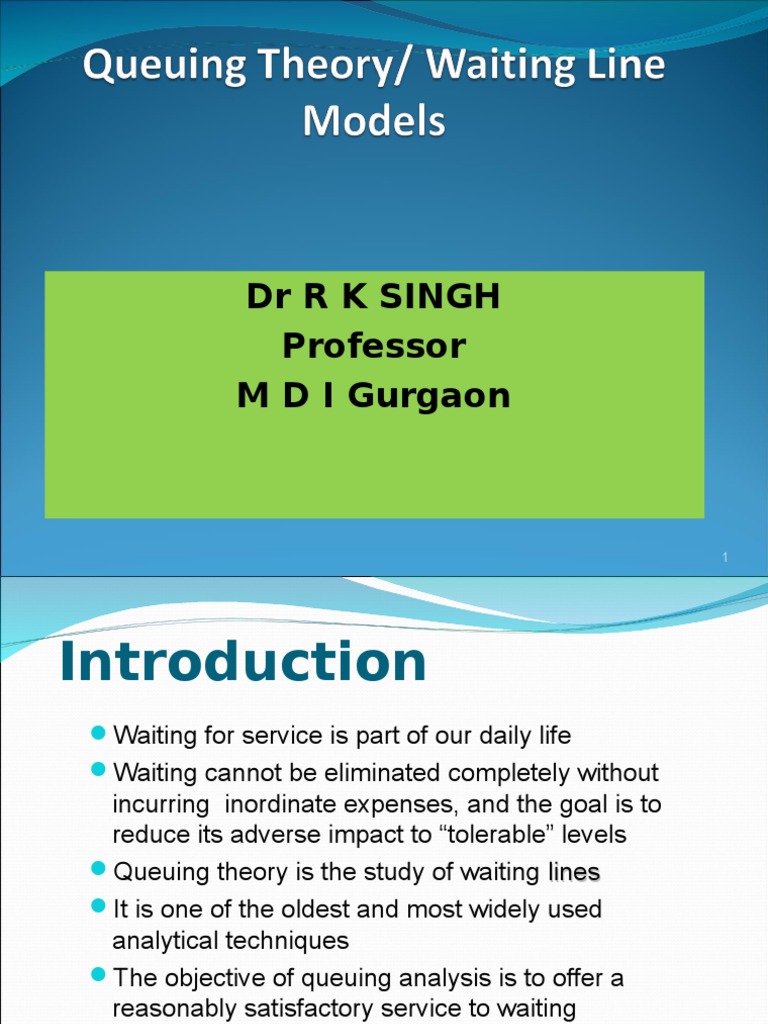 Queuing Theory/ Waiting Line Models

Dr R K SINGH
Professor
M D I Gurgaon

1

Introduction

Waiting for service is part of our daily life

Waiting cannot be eliminated completely without incurring inordinate expenses, and the goal is to reduce its adverse impact to “tolerable” levels

Queuing theory is the study of waiting lines

It is one of the oldest and most widely used analytical techniques

The objective of queuing analysis is to offer a reasonably satisfactory service to waiting